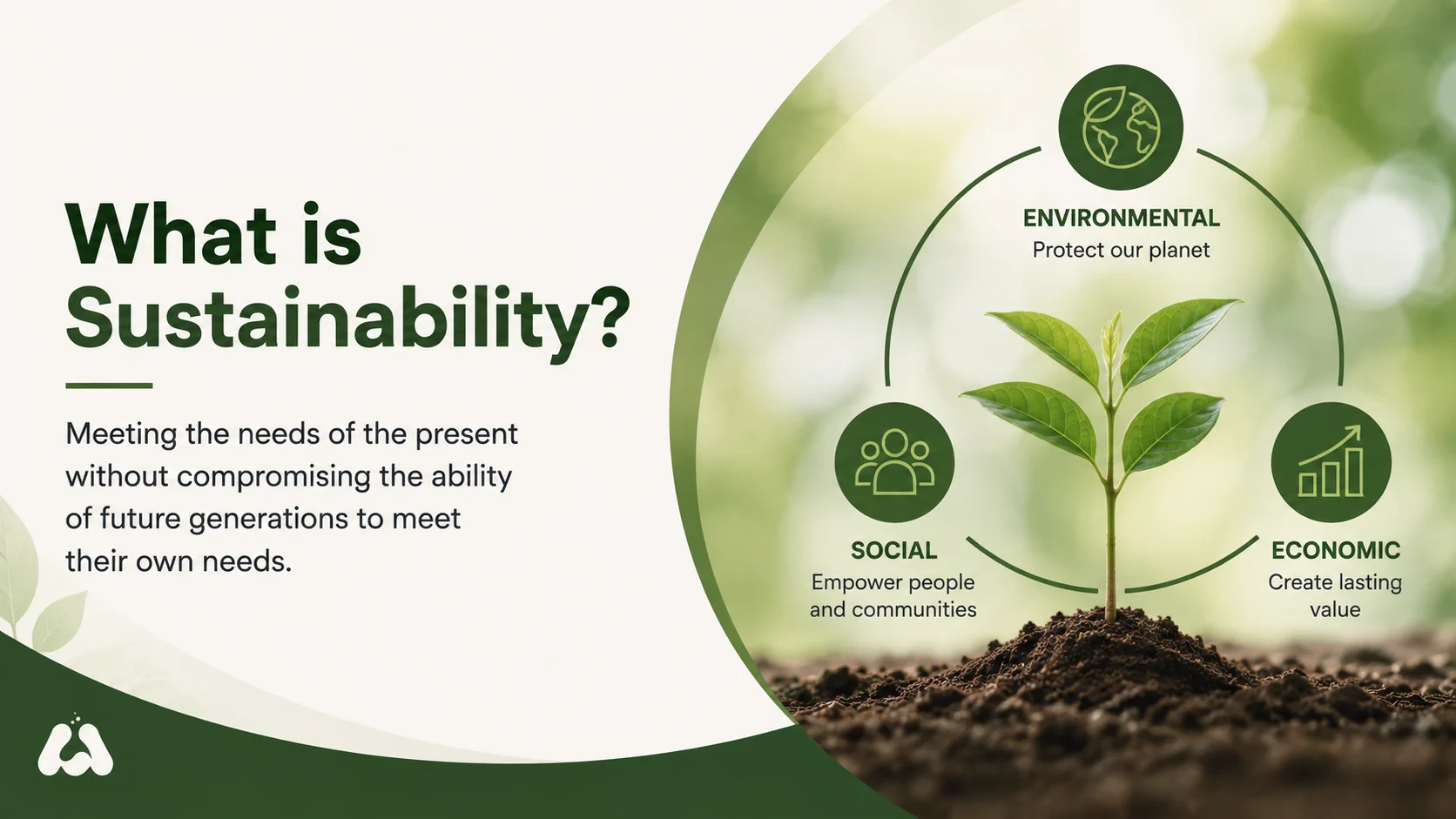 What is Sustainability?

Meeting the needs of the present without compromising the ability of future generations to meet their own needs.

ENVIRONMENTAL
Protect our planet

SOCIAL
Empower people and communities

ECONOMIC
Create lasting value